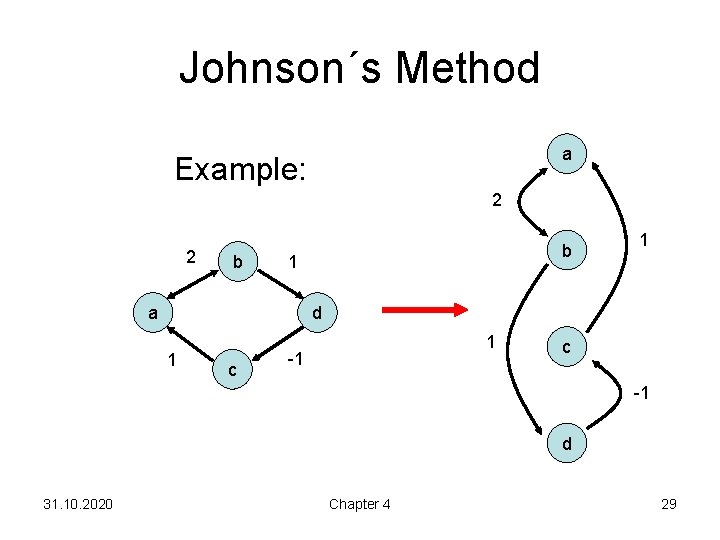 Johnson´s Method

Example:

2
b
1
a
d
1
c
-1

a
2
b
1
1
c
-1
d

31.10.2020
Chapter 4
29